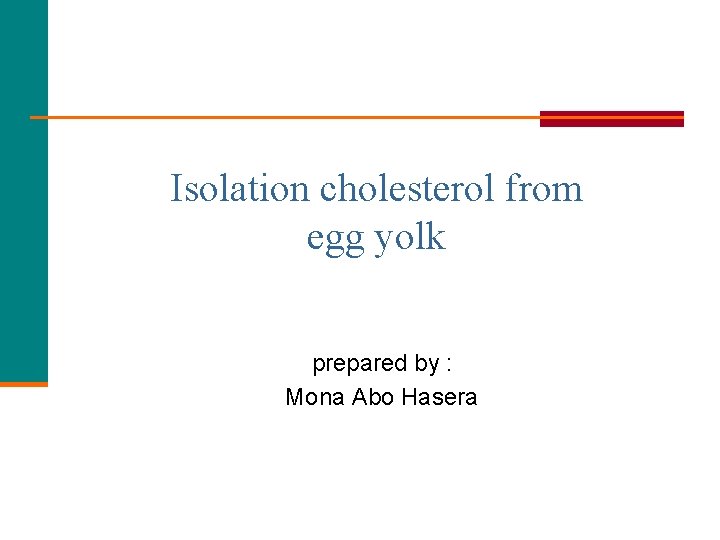 Isolation cholesterol from egg yolk

prepared by :
Mona Abo Hasera